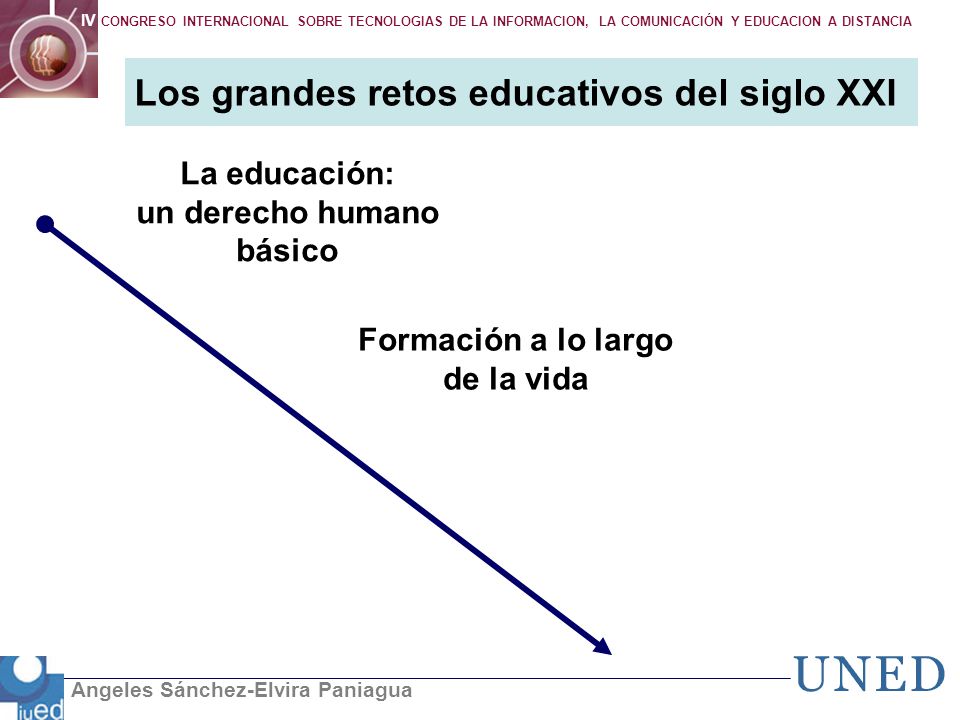 IV CONGRESO INTERNACIONAL SOBRE TECNOLOGIAS DE LA INFORMACION, LA COMUNICACIÓN Y EDUCACION A DISTANCIA

Los grandes retos educativos del siglo XXI

La educación: un derecho humano básico

Formación a lo largo de la vida

iued

Angeles Sánchez-Elvira Paniagua

UNED